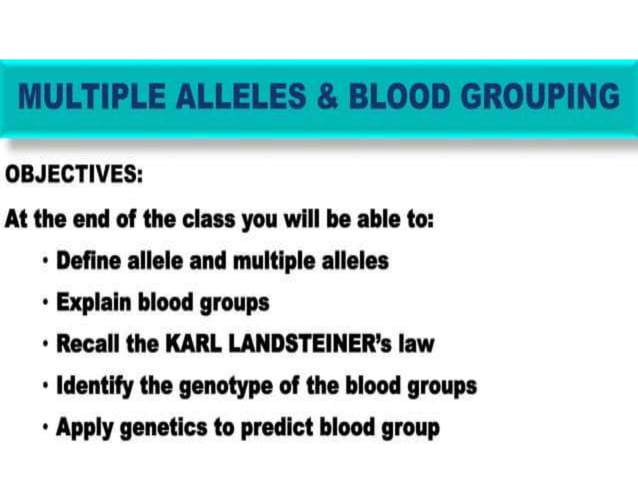 MULTIPLE ALLELES & BLOOD GROUPING

OBJECTIVES:

At the end of the class you will be able to:

• Define allele and multiple alleles
• Explain blood groups
• Recall the KARL LANDSTEINER's law
• Identify the genotype of the blood groups
• Apply genetics to predict blood group